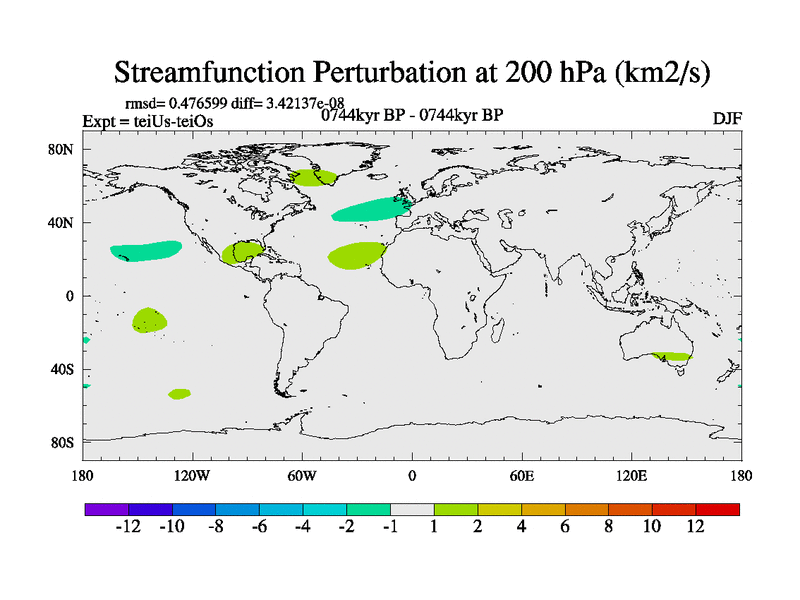 Streamfunction Perturbation at 200 hPa (km2/s)

rmsd= 0.476599 diff= 3.42137e-08
Expt = teiUs-teiOs
0744kyr BP - 0744kyr BP
DJF

80N
40N
0
40S
80S

180
120W
60W
0
60E
120E
180

-12
-10
-8
-6
-4
-2
-1
1
2
4
6
8
10
12